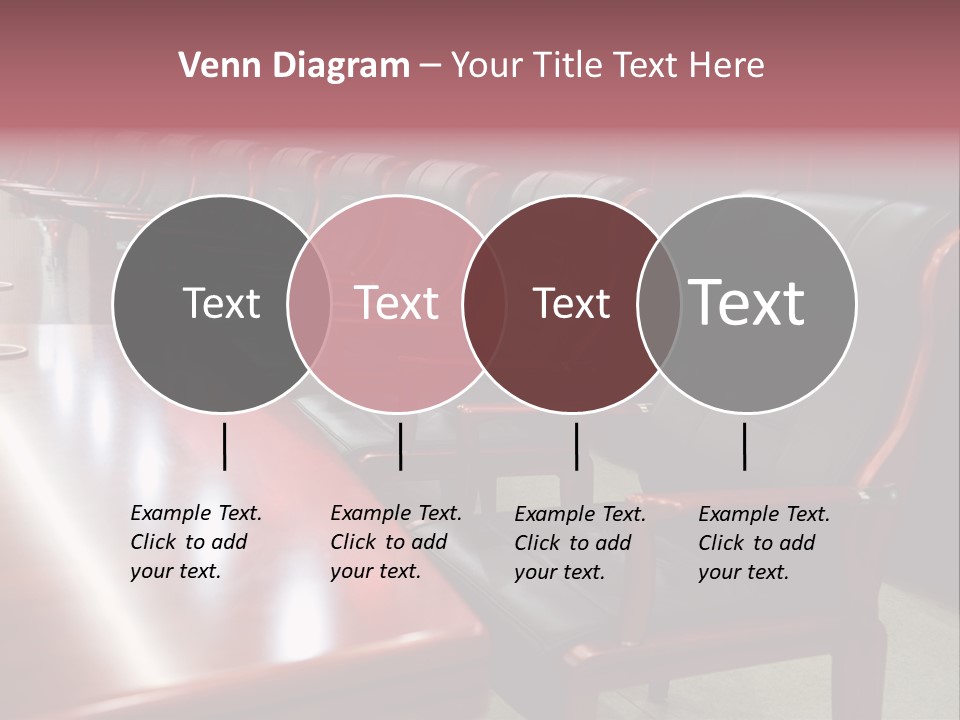 Venn Diagram – Your Title Text Here

Text

Text

Text

Text

Example Text. Click to add your text.

Example Text. Click to add your text.

Example Text. Click to add your text.

Example Text. Click to add your text.